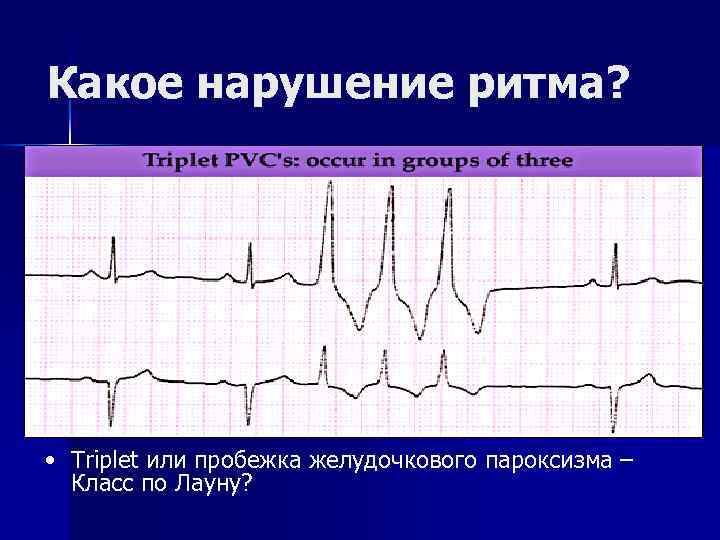 Какое нарушение ритма?

Triplet PVC's: occur in groups of three

• Triplet или пробежка желудочкового пароксизма – Класс по Лауну?